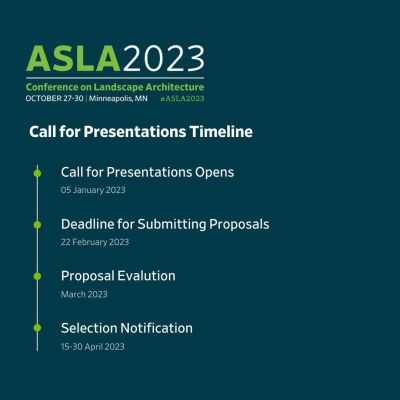 ASLA2023
Conference on Landscape Architecture
OCTOBER 27-30 | Minneapolis, MN #ASLA2023

Call for Presentations Timeline

Call for Presentations Opens
05 January 2023

Deadline for Submitting Proposals
22 February 2023

Proposal Evalution
March 2023

Selection Notification
15-30 April 2023